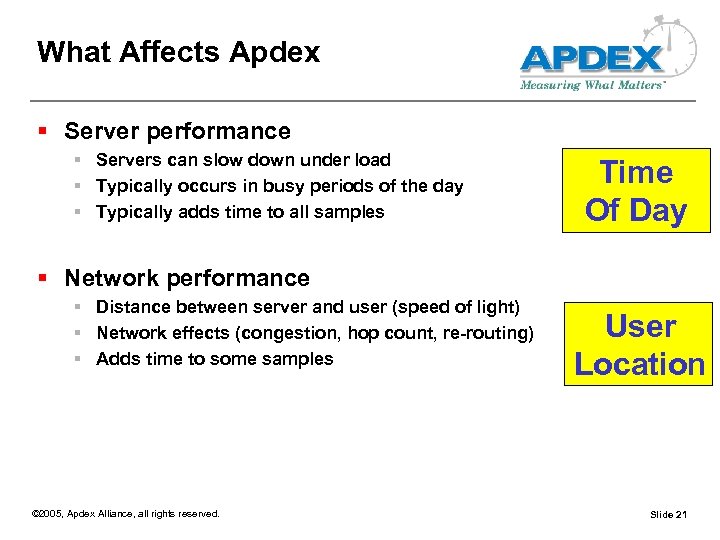 What Affects Apdex

APDEX
Measuring What Matters™

▪ Server performance
▪ Servers can slow down under load
▪ Typically occurs in busy periods of the day
▪ Typically adds time to all samples

Time Of Day

▪ Network performance
▪ Distance between server and user (speed of light)
▪ Network effects (congestion, hop count, re-routing)
▪ Adds time to some samples

User Location

©2005, Apdex Alliance, all rights reserved.

Slide 21